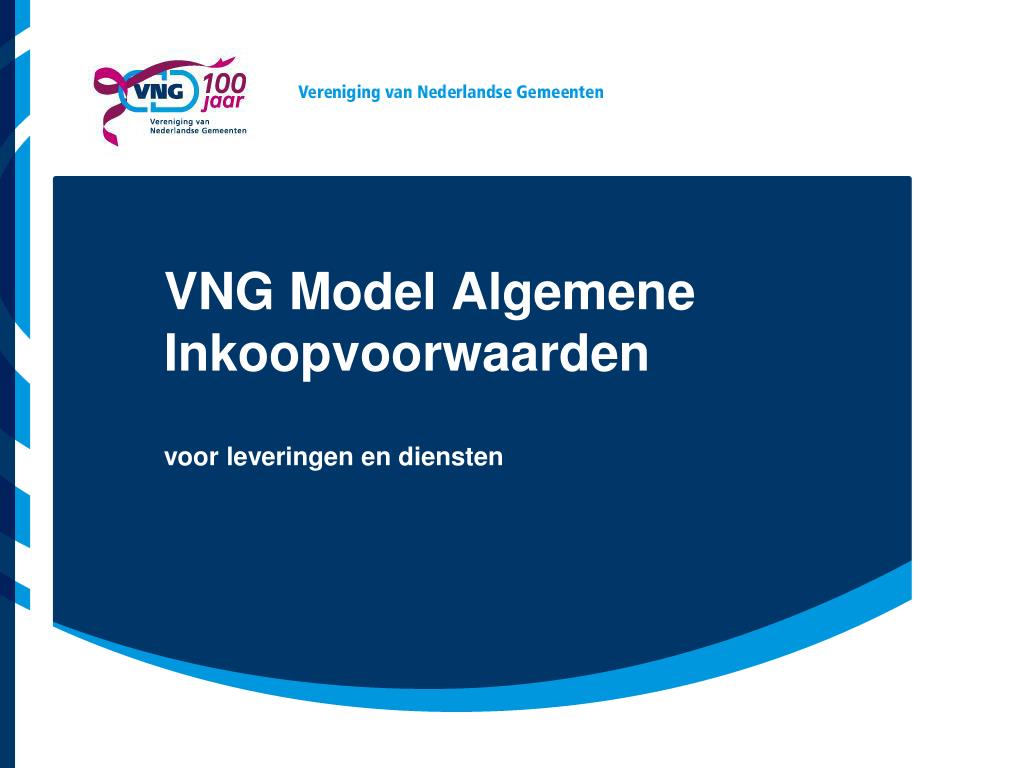 VNG 100 jaar
Vereniging van
Nederlandse Gemeenten

Vereniging van Nederlandse Gemeenten

VNG Model Algemene Inkoopvoorwaarden

voor leveringen en diensten